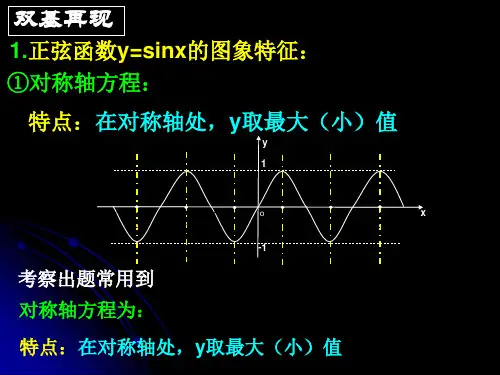 双基再现

1.正弦函数y=sinx的图象特征：

①对称轴方程：

特点：在对称轴处，y取最大（小）值

y

1

o

x

-1

考察出题常用到

对称轴方程为：

特点：在对称轴处，y取最大（小）值